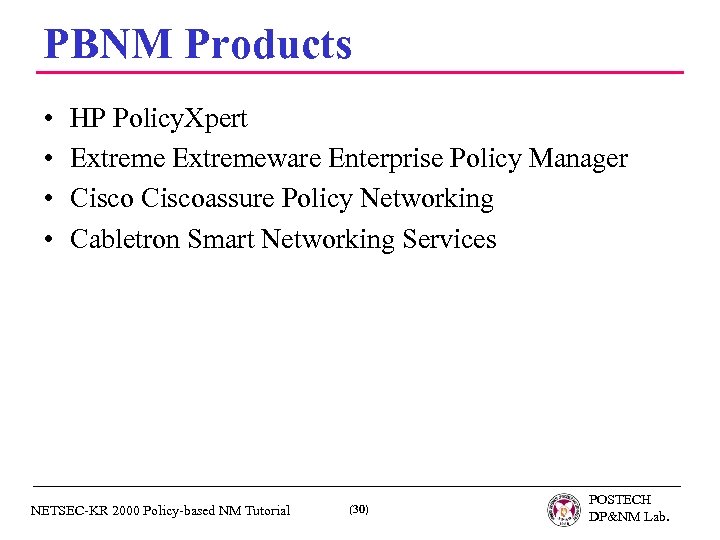 PBNM Products

• HP PolicyXpert
• Extreme Extremeware Enterprise Policy Manager
• Cisco Ciscoassure Policy Networking
• Cabletron Smart Networking Services

NETSEC-KR 2000 Policy-based NM Tutorial (30)

POSTECH
DP&NM Lab.